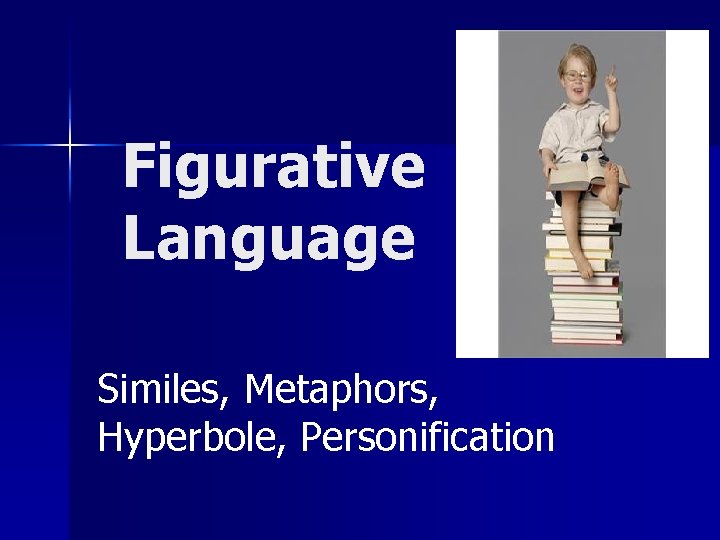 Figurative Language

Similes, Metaphors, Hyperbole, Personification